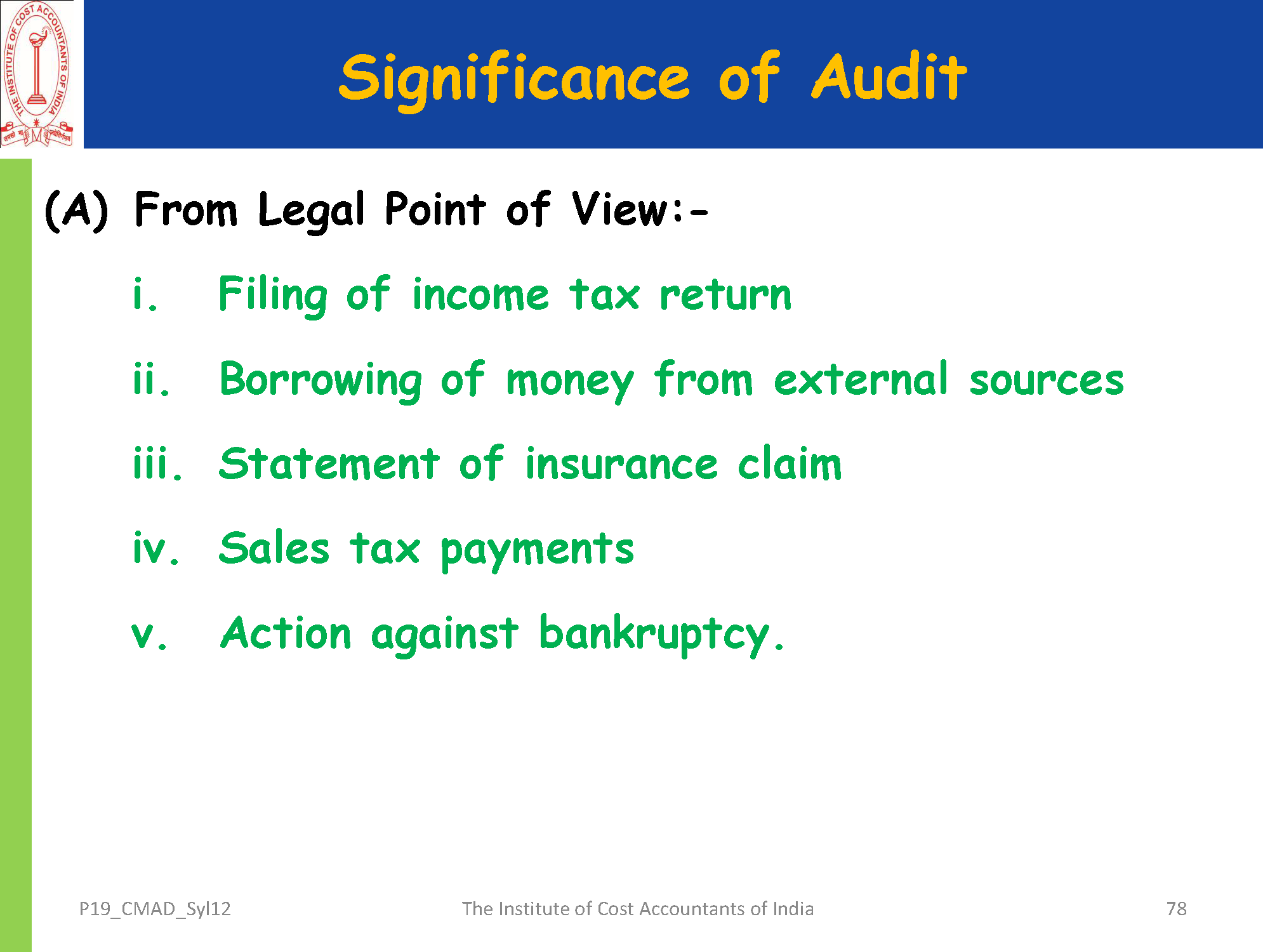 THE INSTITUTE OF COST ACCOUNTANTS OF INDIA

Significance of Audit

(A) From Legal Point of View:-

i. Filing of income tax return

ii. Borrowing of money from external sources

iii. Statement of insurance claim

iv. Sales tax payments

v. Action against bankruptcy.

P19_CMAD_Syl12

The Institute of Cost Accountants of India

78